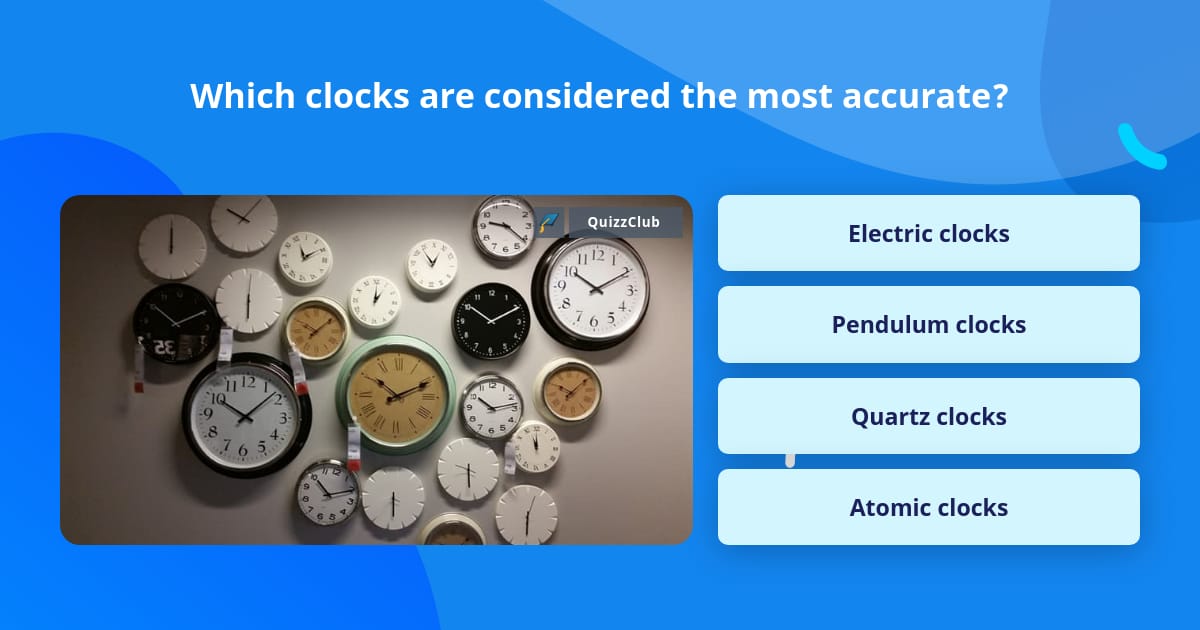 Which clocks are considered the most accurate?

QuizzClub

Electric clocks

Pendulum clocks

Quartz clocks

Atomic clocks